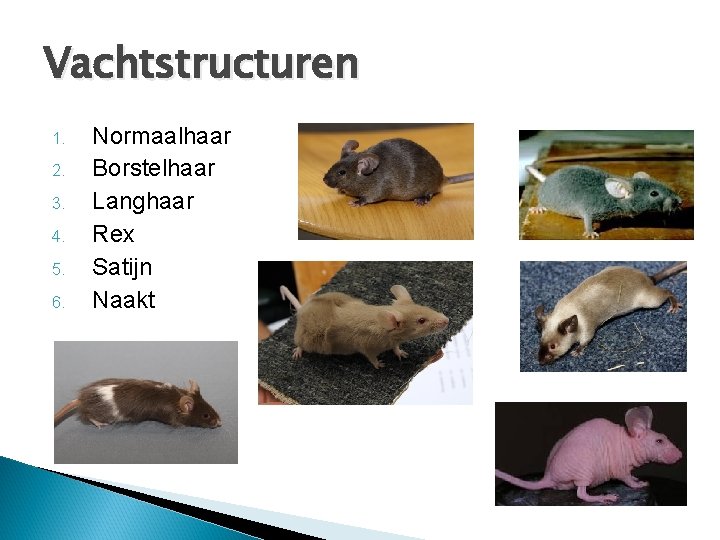 Vachtstructuren

1. Normaalhaar
2. Borstelhaar
3. Langhaar
4. Rex
5. Satijn
6. Naakt